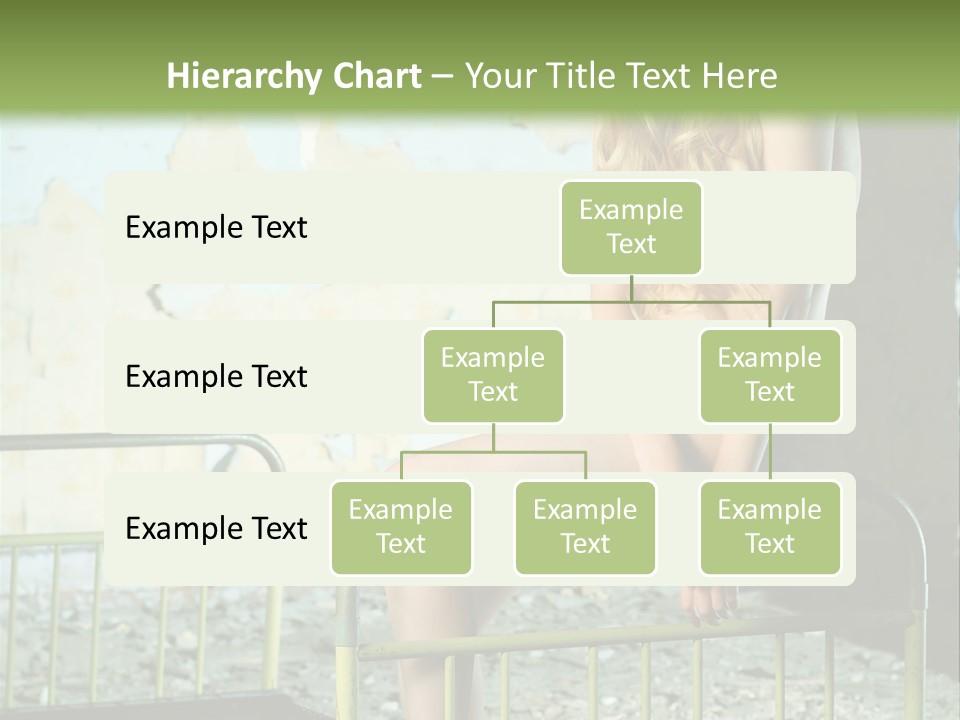 Hierarchy Chart – Your Title Text Here

Example Text

Example Text

Example Text

Example Text

Example Text

Example Text

Example Text

Example Text

Example Text